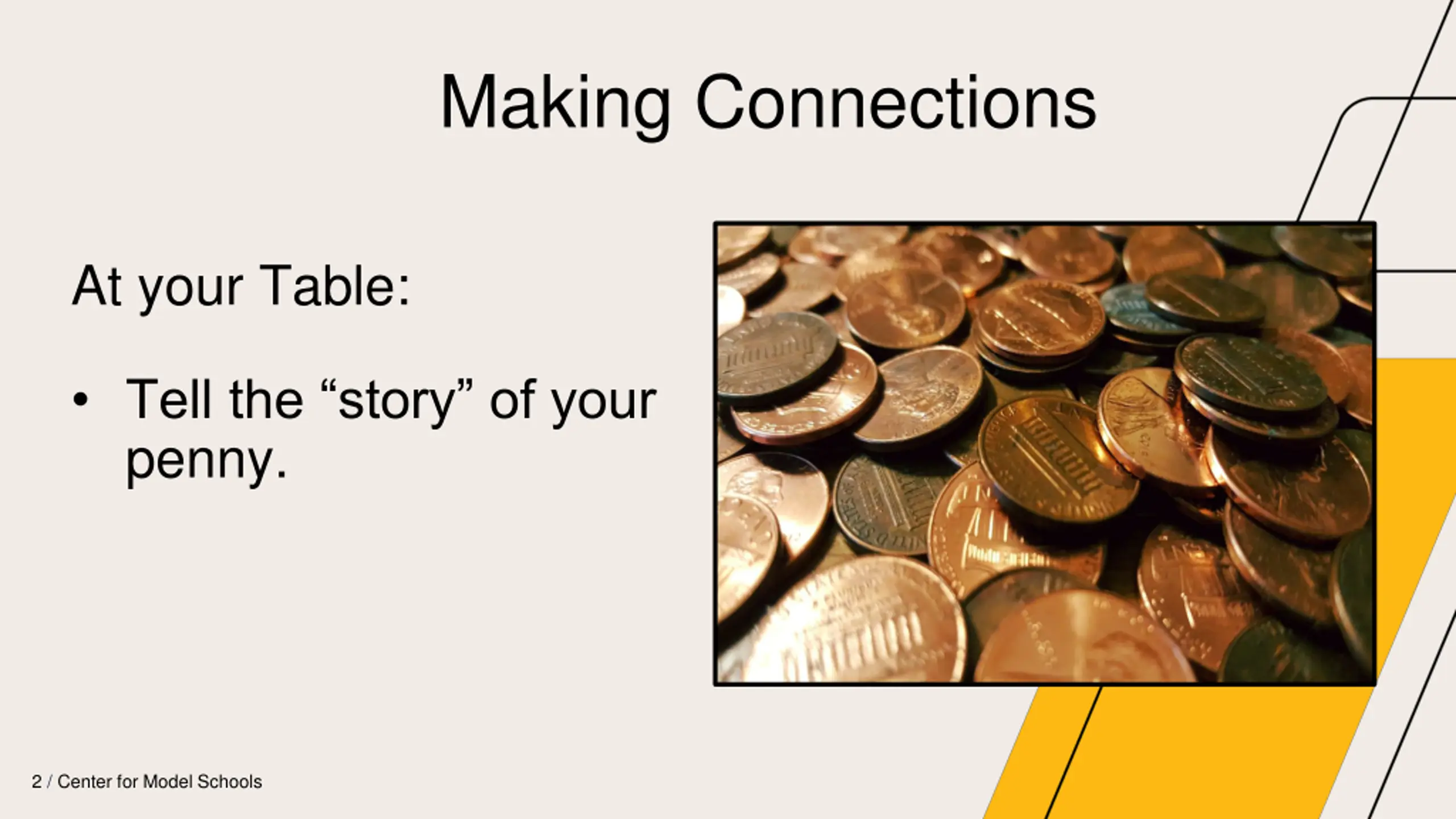 Making Connections

At your Table:

• Tell the “story” of your penny.

2 / Center for Model Schools